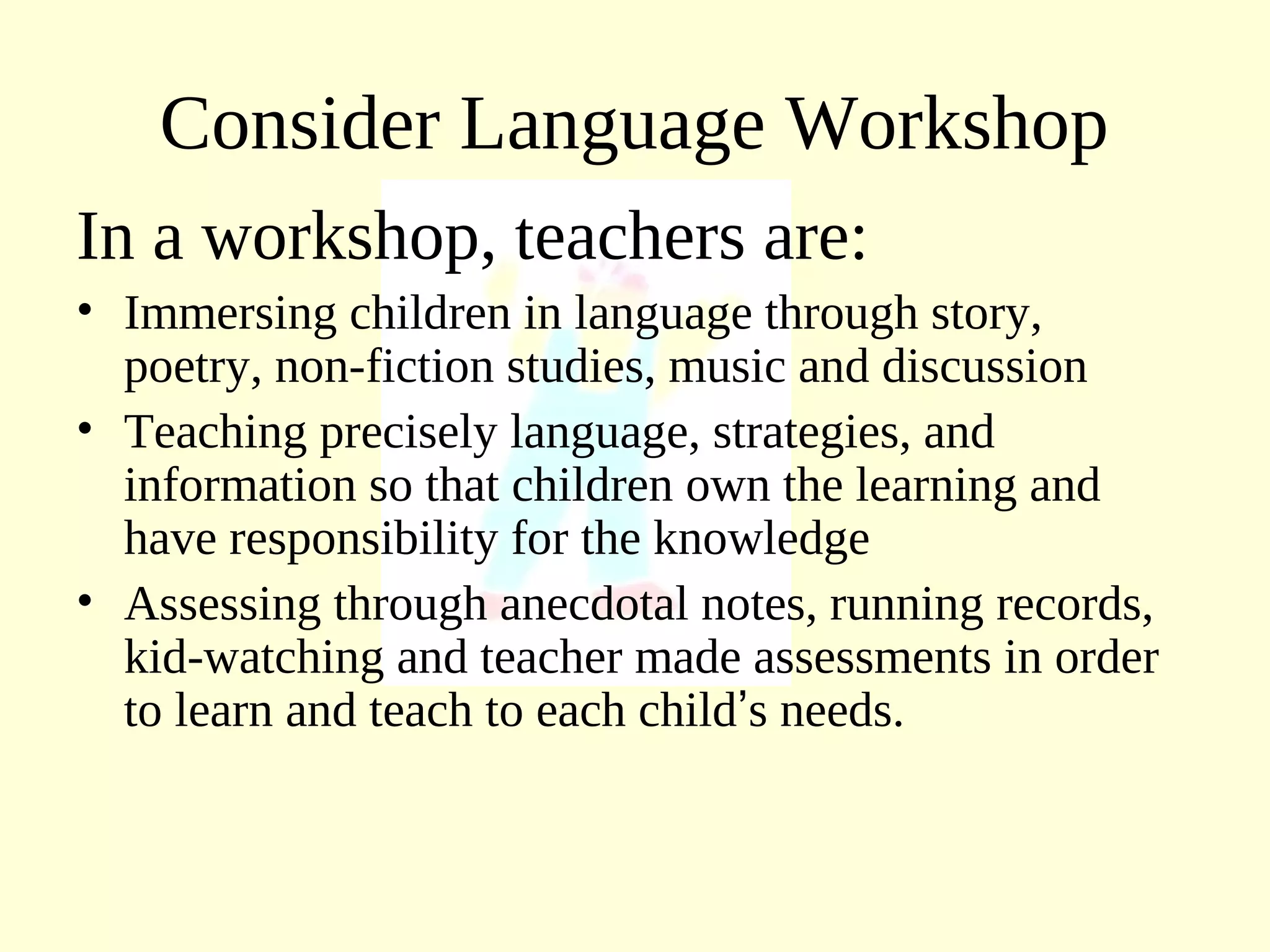 Consider Language Workshop

In a workshop, teachers are:

• Immersing children in language through story, poetry, non-fiction studies, music and discussion
• Teaching precisely language, strategies, and information so that children own the learning and have responsibility for the knowledge
• Assessing through anecdotal notes, running records, kid-watching and teacher made assessments in order to learn and teach to each child’s needs.